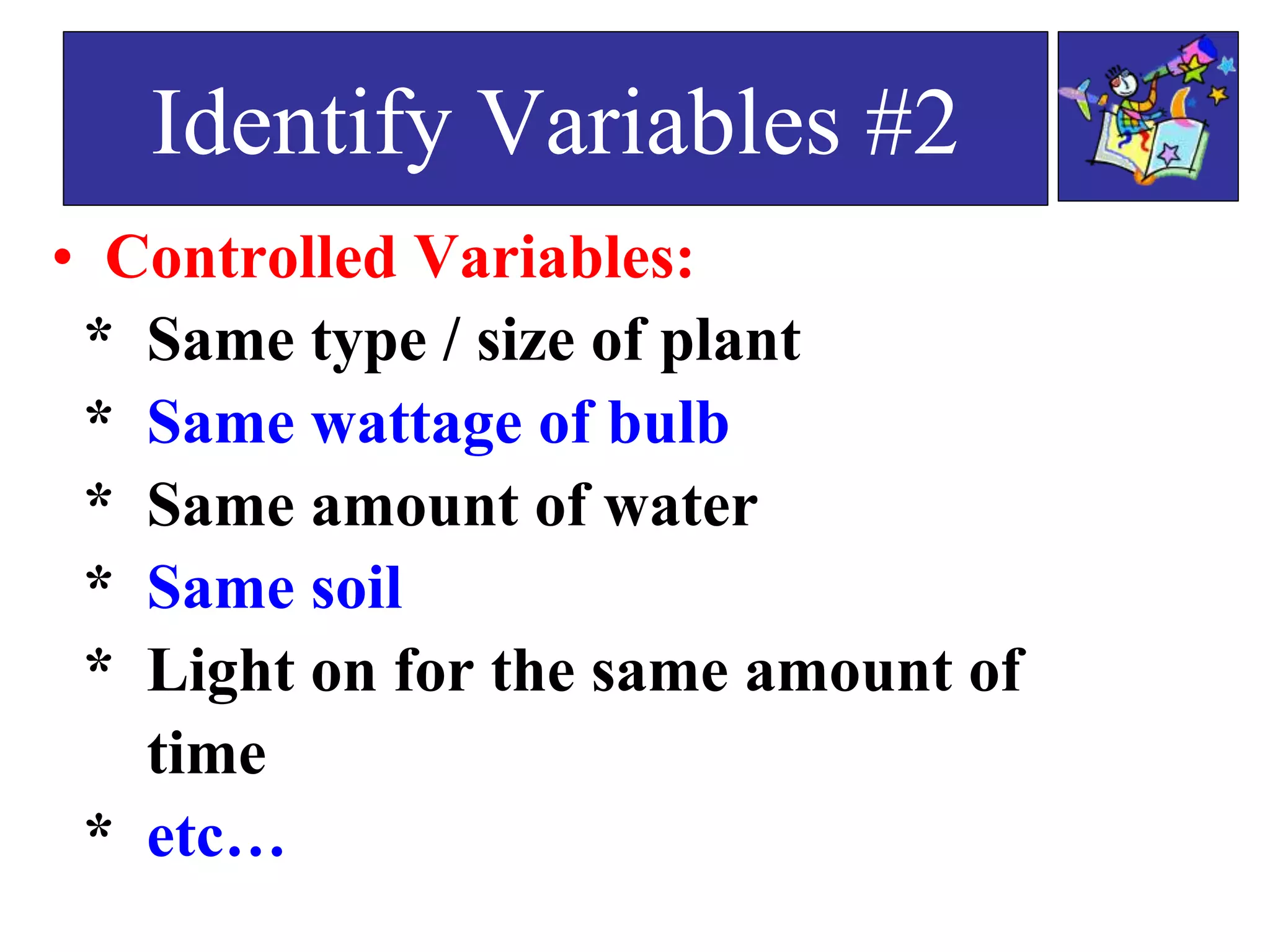 Identify Variables #2

• Controlled Variables:

* Same type / size of plant
* Same wattage of bulb
* Same amount of water
* Same soil
* Light on for the same amount of time
* etc…